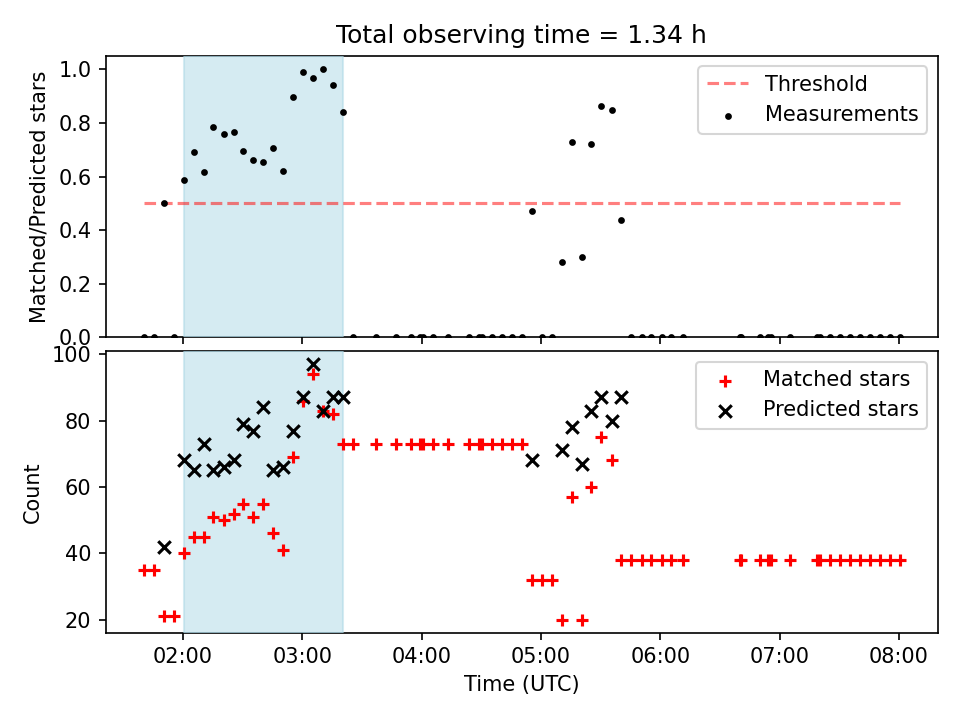 Total observing time = 1.34 h

Matched/Predicted stars

1.0
0.8
0.6
0.4
0.2
0.0

Threshold
Measurements

Count

100
80
60
40
20

Matched stars
Predicted stars

02:00 03:00 04:00 05:00 06:00 07:00 08:00

Time (UTC)